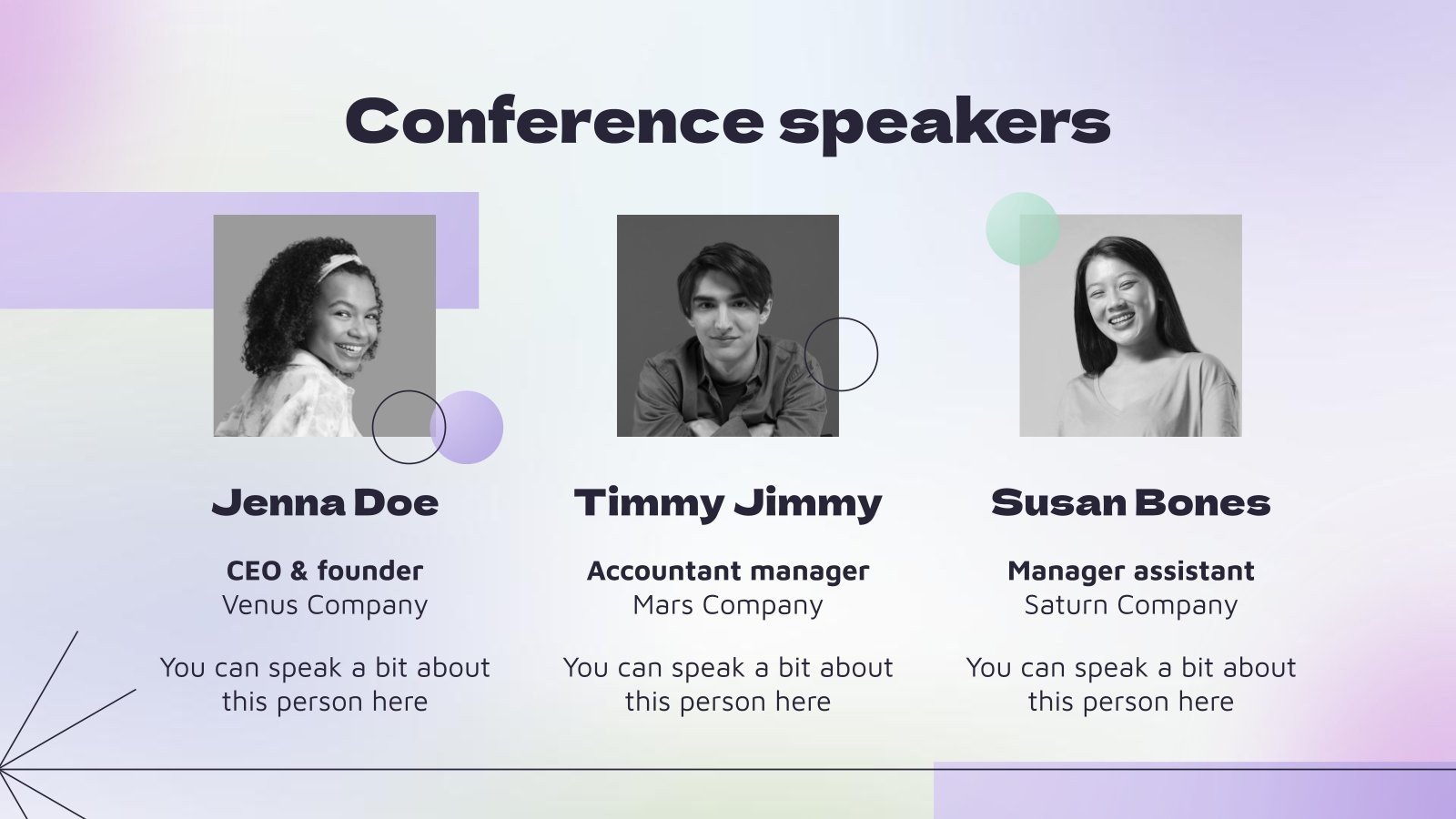 Conference speakers

Jenna Doe

CEO & founder
Venus Company

You can speak a bit about this person here

Timmy Jimmy

Accountant manager
Mars Company

You can speak a bit about this person here

Susan Bones

Manager assistant
Saturn Company

You can speak a bit about this person here